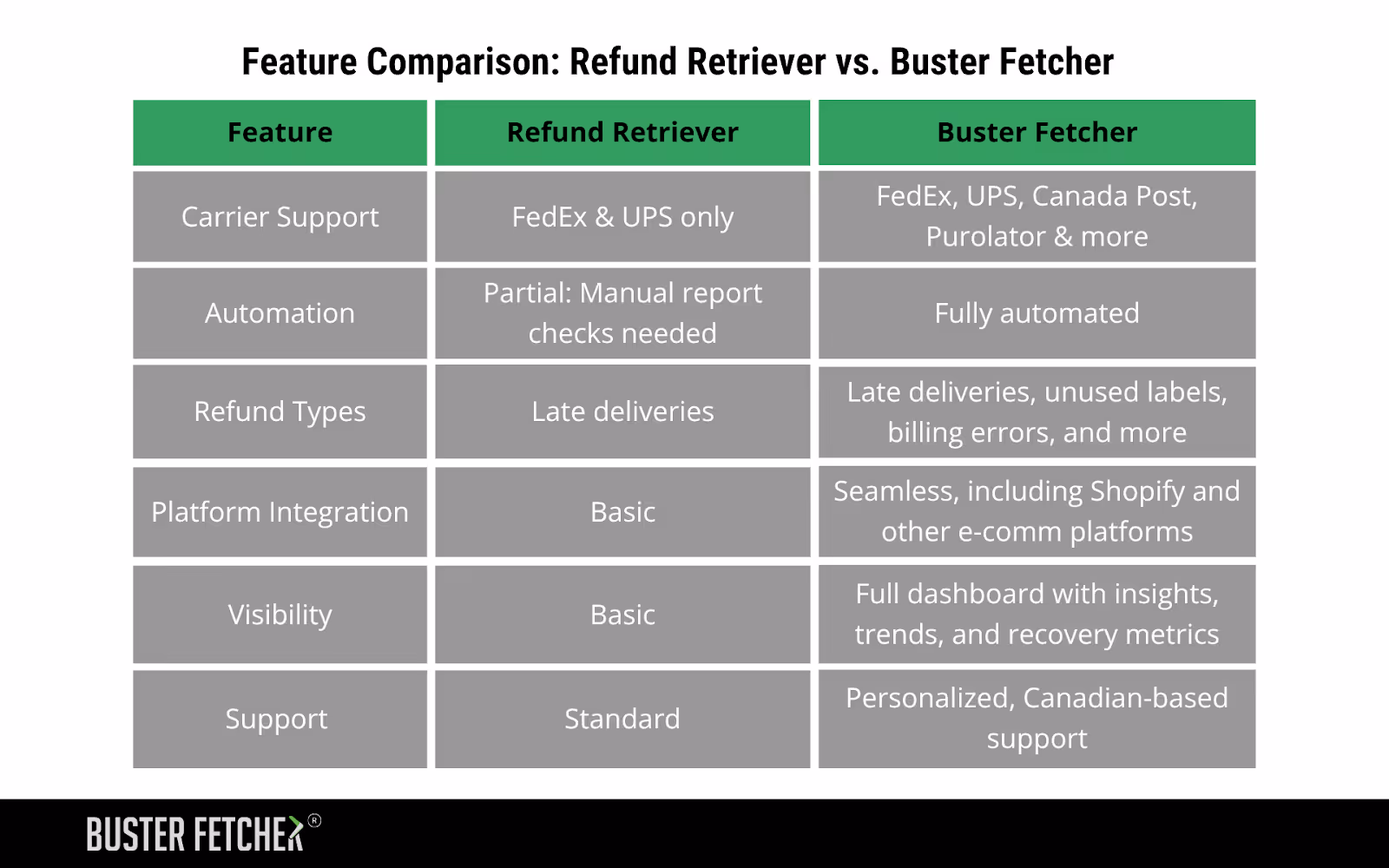 Feature Comparison: Refund Retriever vs. Buster Fetcher

| Feature | Refund Retriever | Buster Fetcher |
|---|---|---|
| Carrier Support | FedEx & UPS only | FedEx, UPS, Canada Post, Purolator & more |
| Automation | Partial: Manual report checks needed | Fully automated |
| Refund Types | Late deliveries | Late deliveries, unused labels, billing errors, and more |
| Platform Integration | Basic | Seamless, including Shopify and other e-comm platforms |
| Visibility | Basic | Full dashboard with insights, trends, and recovery metrics |
| Support | Standard | Personalized, Canadian-based support |

BUSTER FETCHER®